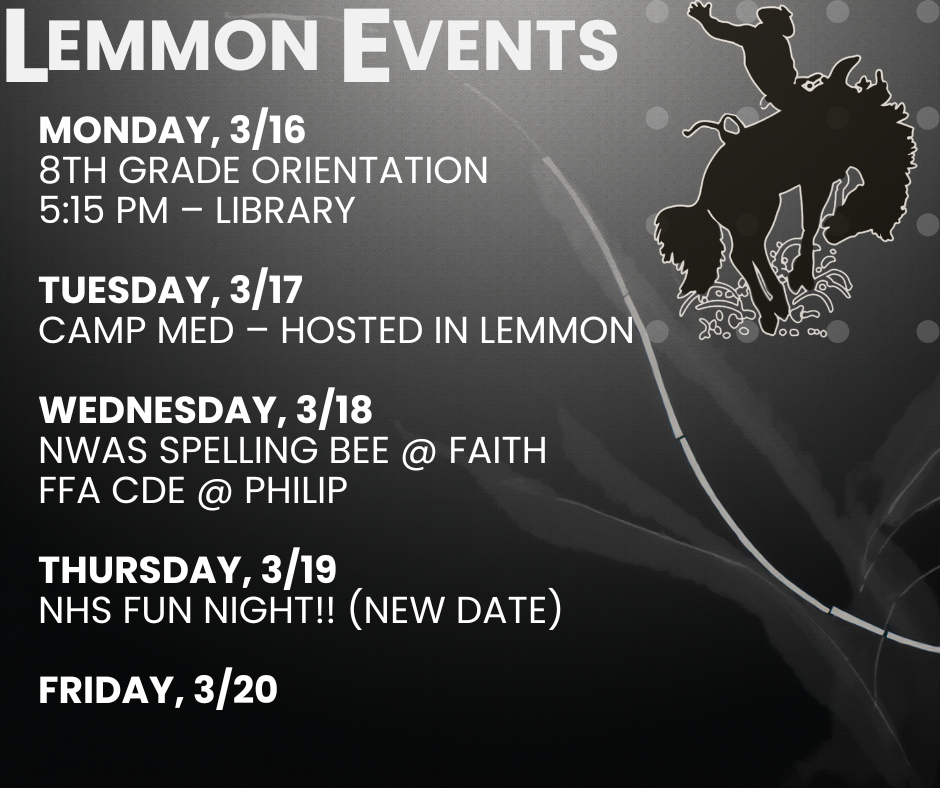 LEMMON EVENTS

MONDAY, 3/16
8TH GRADE ORIENTATION
5:15 PM – LIBRARY

TUESDAY, 3/17
CAMP MED – HOSTED IN LEMMON

WEDNESDAY, 3/18
NWAS SPELLING BEE @ FAITH
FFA CDE @ PHILIP

THURSDAY, 3/19
NHS FUN NIGHT!! (NEW DATE)

FRIDAY, 3/20